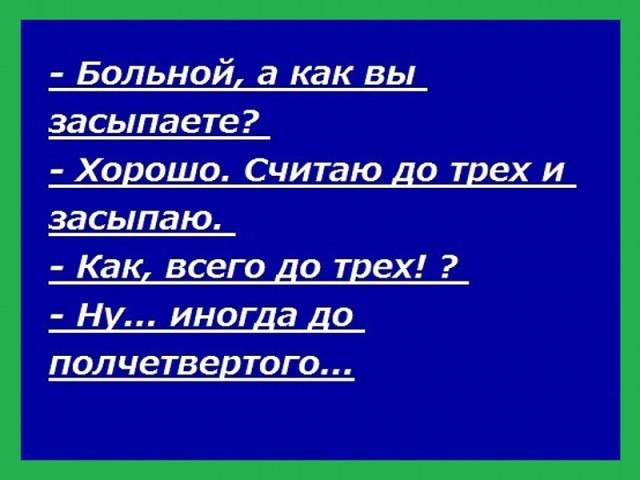 - Больной, а как вы засыпаете?
- Хорошо. Считаю до трех и засыпаю.
- Как, всего до трех! ?
- Ну... иногда до полчетвертого...